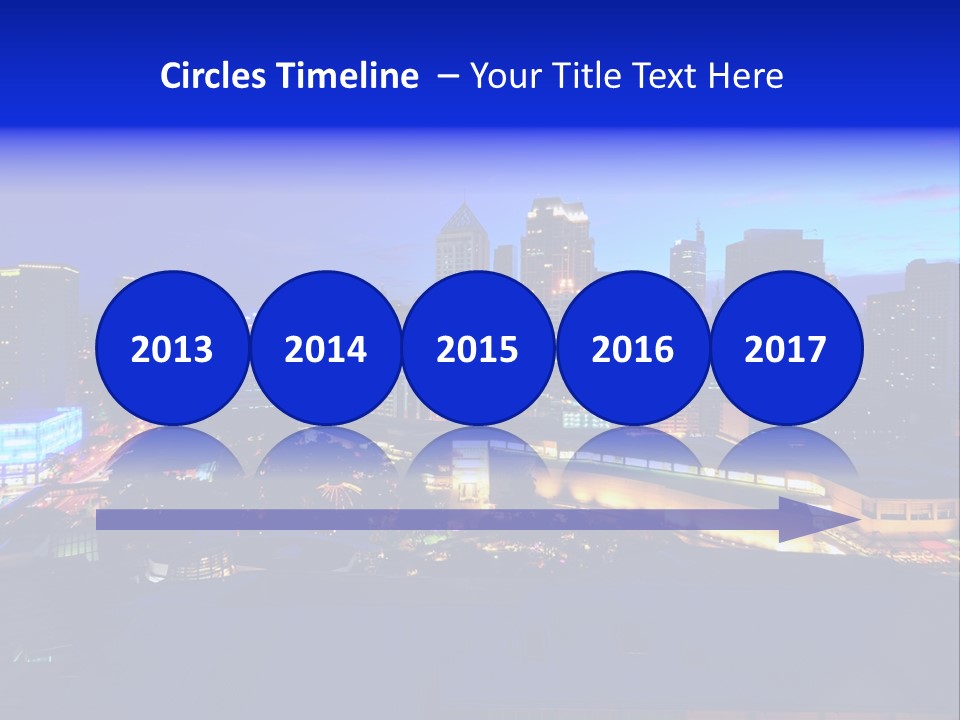 Circles Timeline – Your Title Text Here

2013 2014 2015 2016 2017